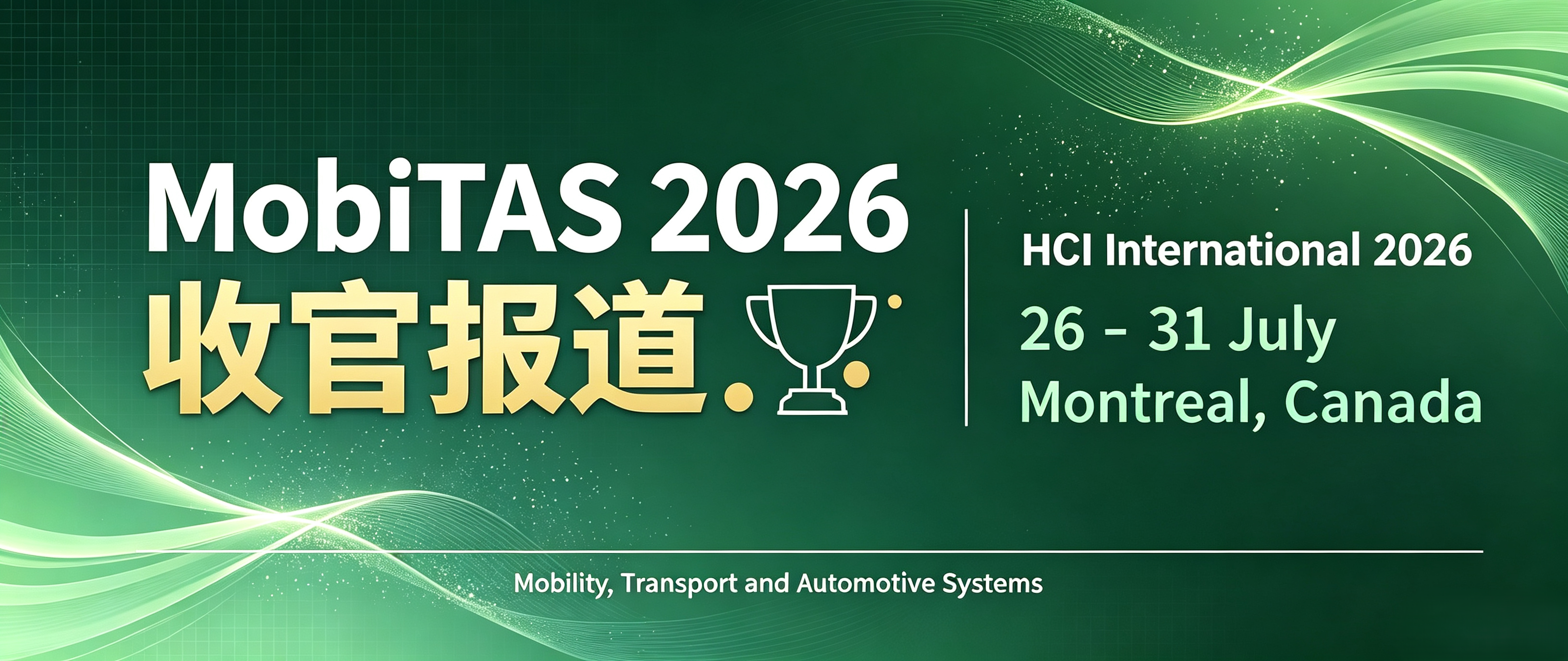 MobiTAS 2026
收官报道.

HCI International 2026
26 - 31 July
Montreal, Canada

Mobility, Transport and Automotive Systems